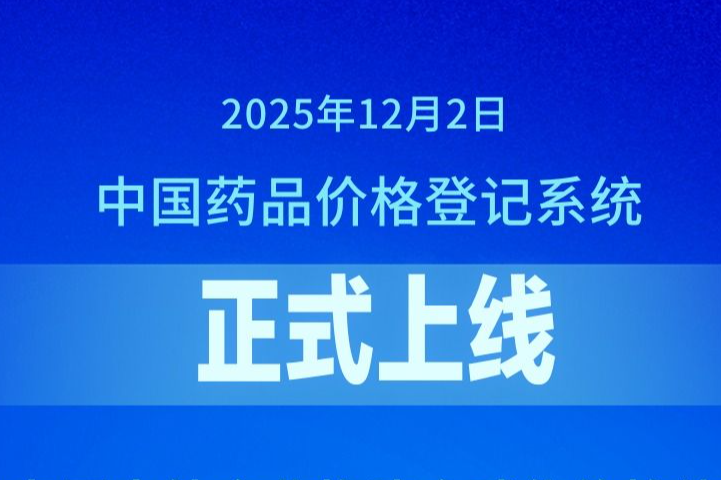 2025年12月2日

中国药品价格登记系统

正式上线